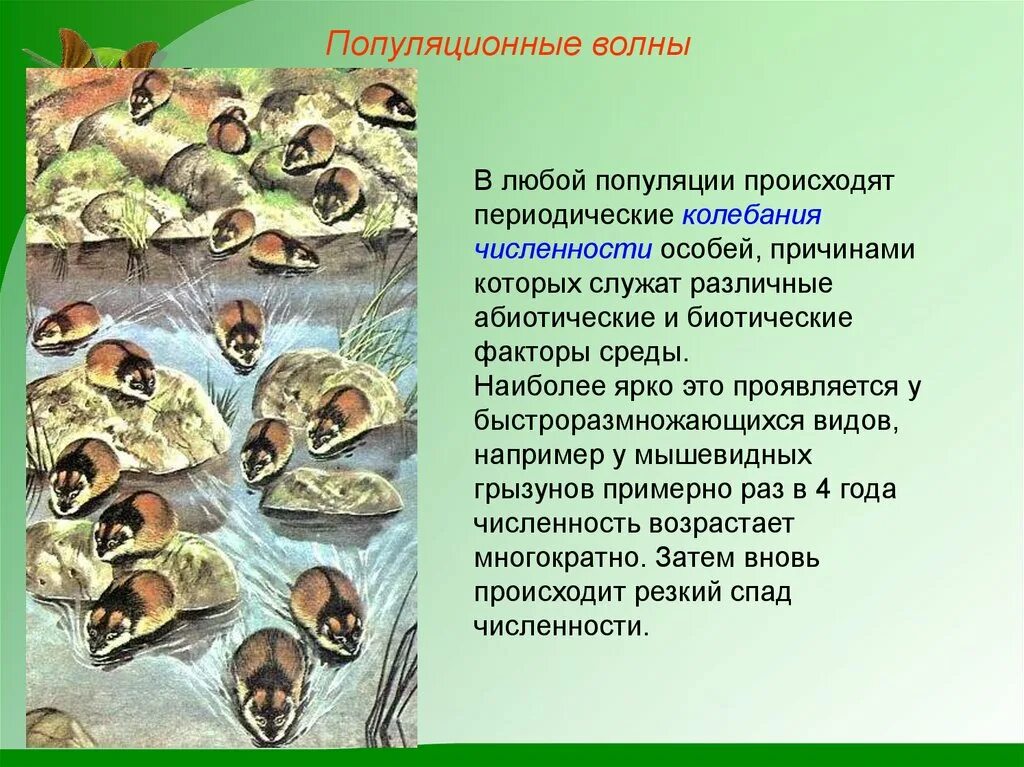 Популяционные волны

В любой популяции происходят периодические колебания численности особей, причинами которых служат различные абиотические и биотические факторы среды.
Наиболее ярко это проявляется у быстроразмножающихся видов, например у мышевидных грызунов примерно раз в 4 года численность возрастает многократно. Затем вновь происходит резкий спад численности.